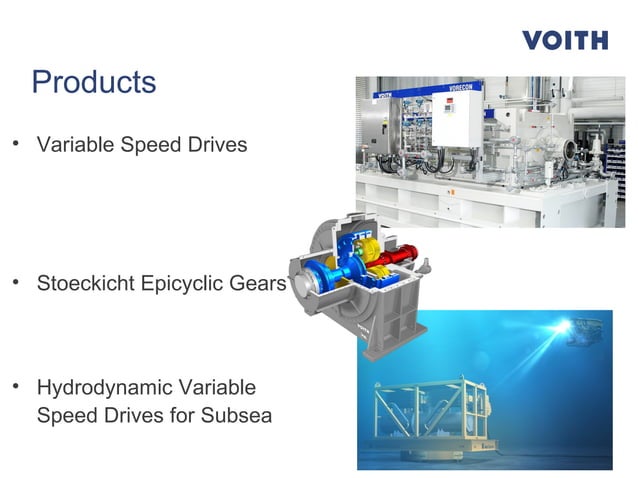 VOITH

Products

• Variable Speed Drives

VOITH VORECON

• Stoeckicht Epicyclic Gears

VOITH

• Hydrodynamic Variable Speed Drives for Subsea